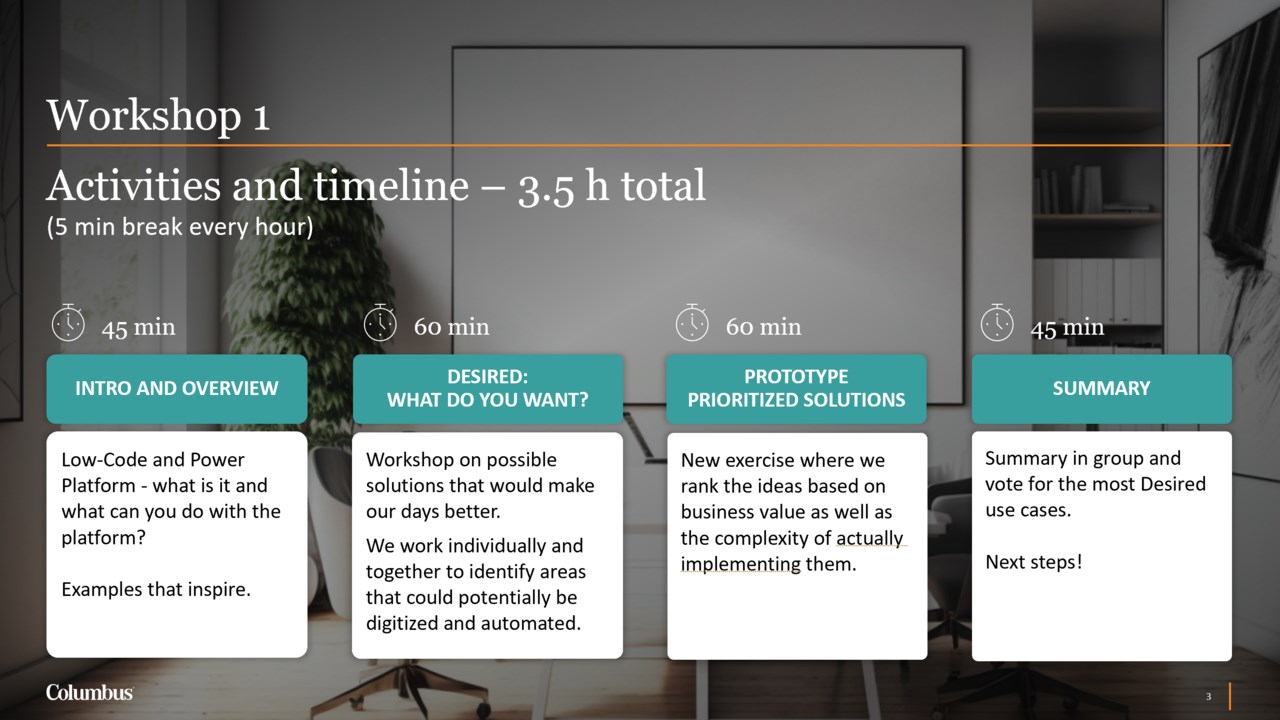 Workshop 1

Activities and timeline – 3.5 h total
(5 min break every hour)

45 min

INTRO AND OVERVIEW

Low-Code and Power Platform - what is it and what can you do with the platform?

Examples that inspire.

60 min

DESIRED:
WHAT DO YOU WANT?

Workshop on possible solutions that would make our days better.

We work individually and together to identify areas that could potentially be digitized and automated.

60 min

PROTOTYPE
PRIORITIZED SOLUTIONS

New exercise where we rank the ideas based on business value as well as the complexity of actually implementing them.

45 min

SUMMARY

Summary in group and vote for the most Desired use cases.

Next steps!

Columbus

3